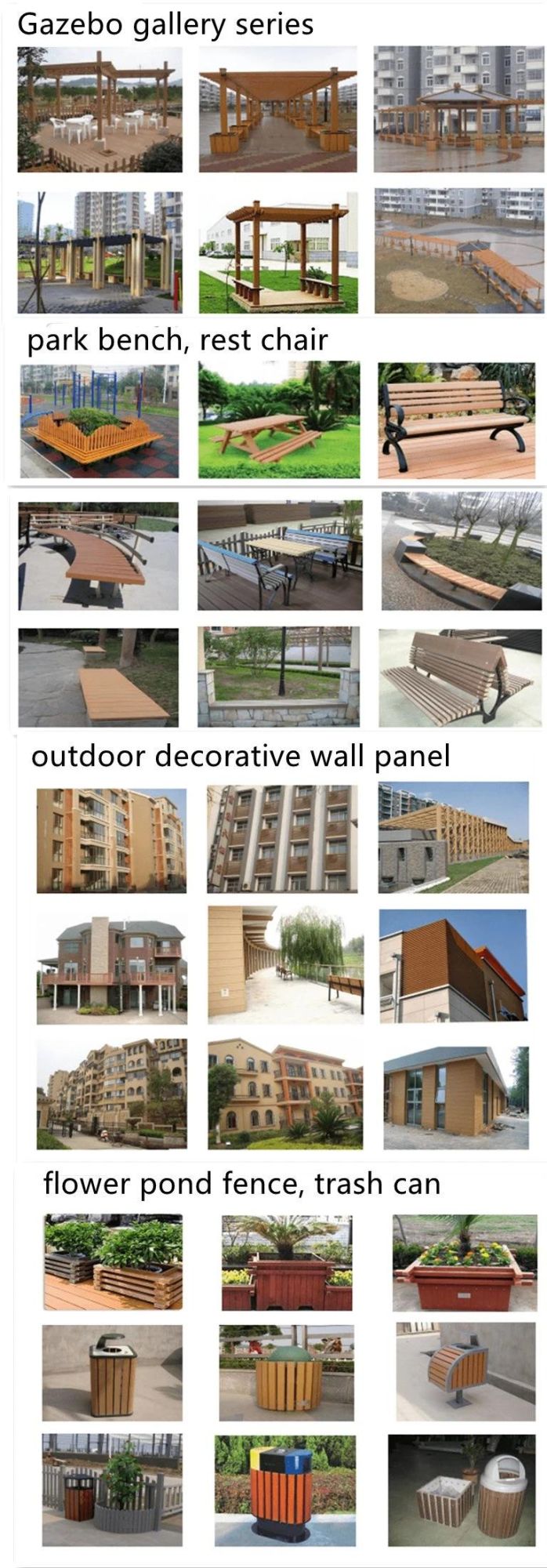 Gazebo gallery series

park bench, rest chair

outdoor decorative wall panel

flower pond fence, trash can